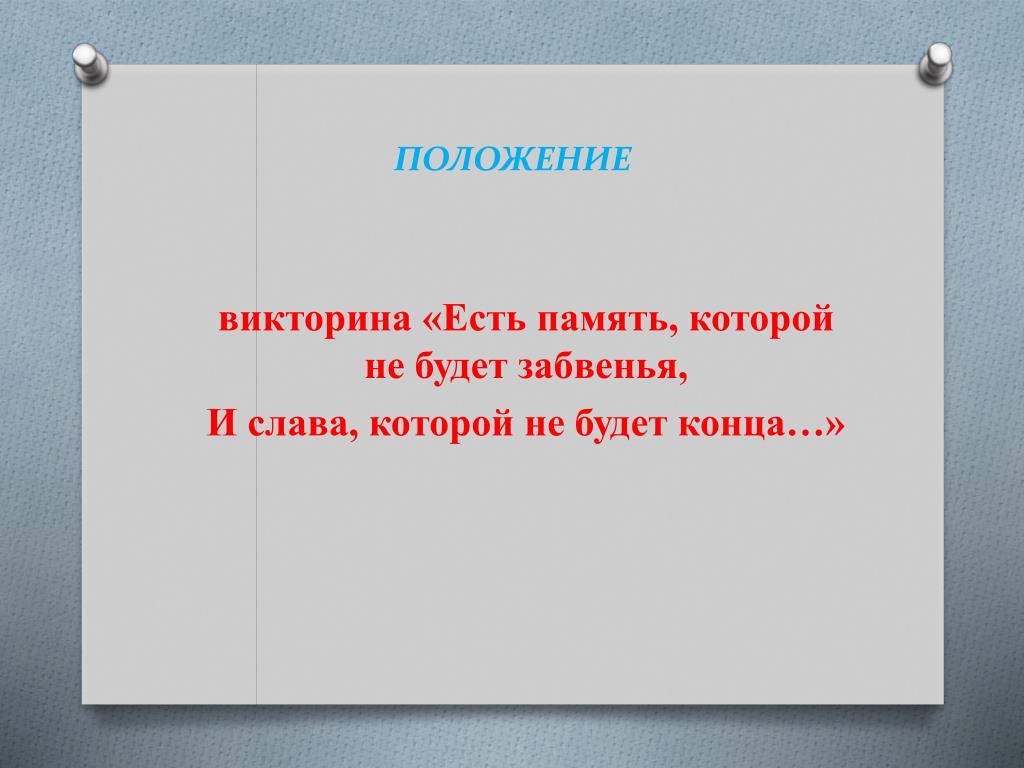 ПОЛОЖЕНИЕ

викторина «Есть память, которой не будет забвенья,

И слава, которой не будет конца…»